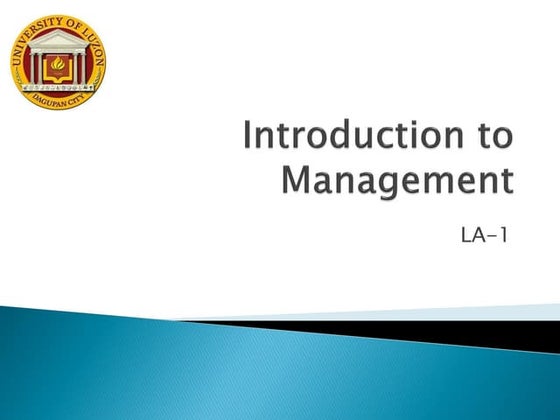 UNIVERSITY OF LUZON
DAGUPAN CITY

Introduction to Management

LA-1